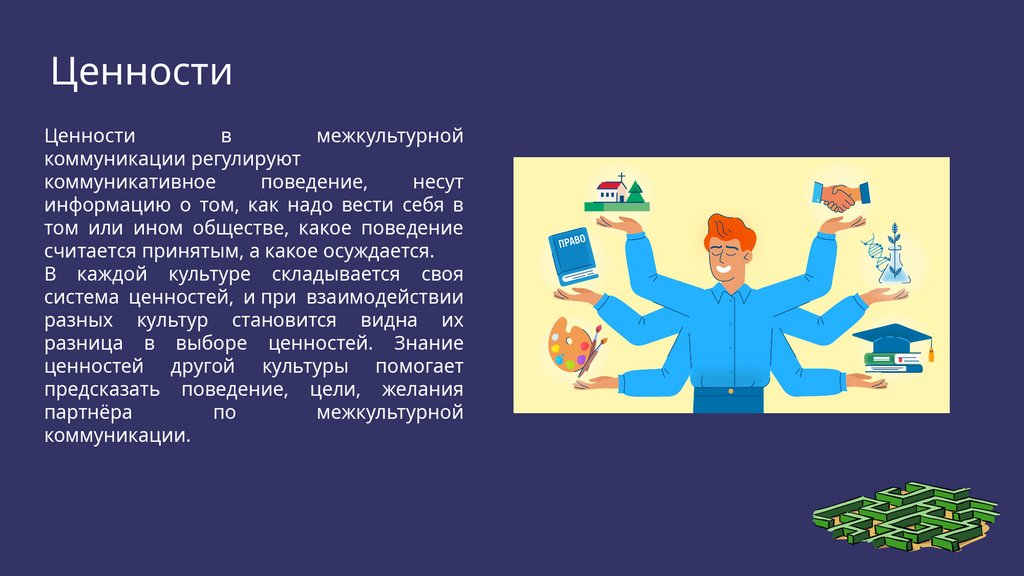 Ценности

Ценности в межкультурной коммуникации регулируют коммуникативное поведение, несут информацию о том, как надо вести себя в том или ином обществе, какое поведение считается принятым, а какое осуждается.
В каждой культуре складывается своя система ценностей, и при взаимодействии разных культур становится видна их разница в выборе ценностей. Знание ценностей другой культуры помогает предсказать поведение, цели, желания партнёра по межкультурной коммуникации.

ПРАВО